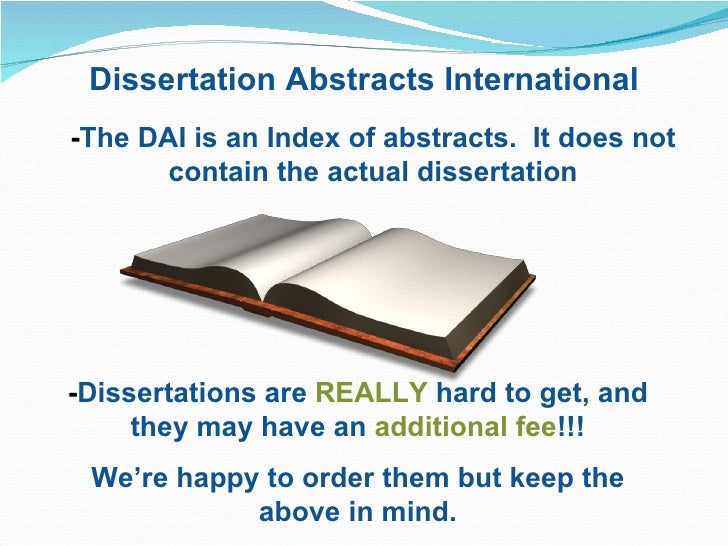 Dissertation Abstracts International

-The DAI is an Index of abstracts. It does not contain the actual dissertation

-Dissertations are REALLY hard to get, and they may have an additional fee!!!

We're happy to order them but keep the above in mind.